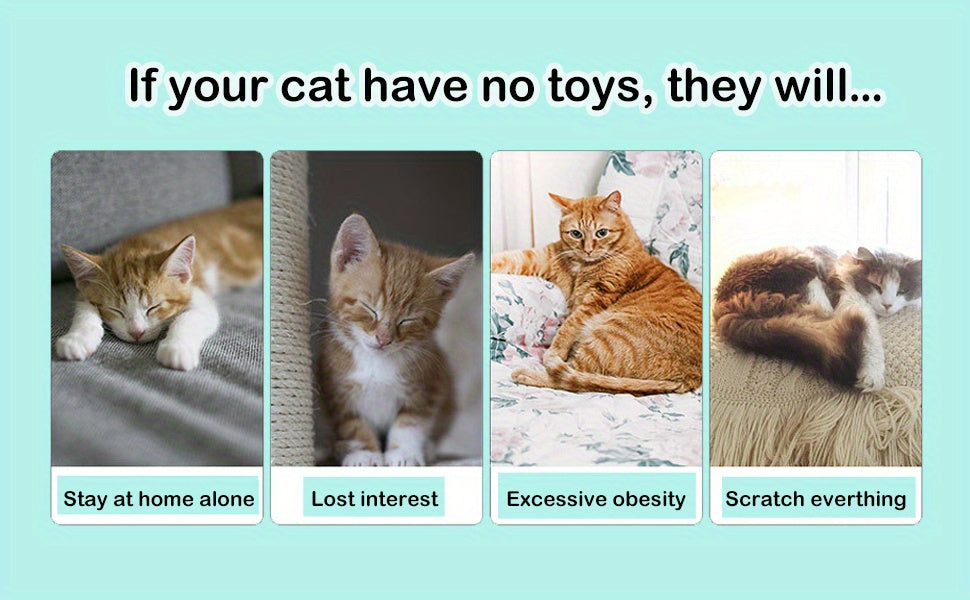 If your cat have no toys, they will...

Stay at home alone

Lost interest

Excessive obesity

Scratch everthing